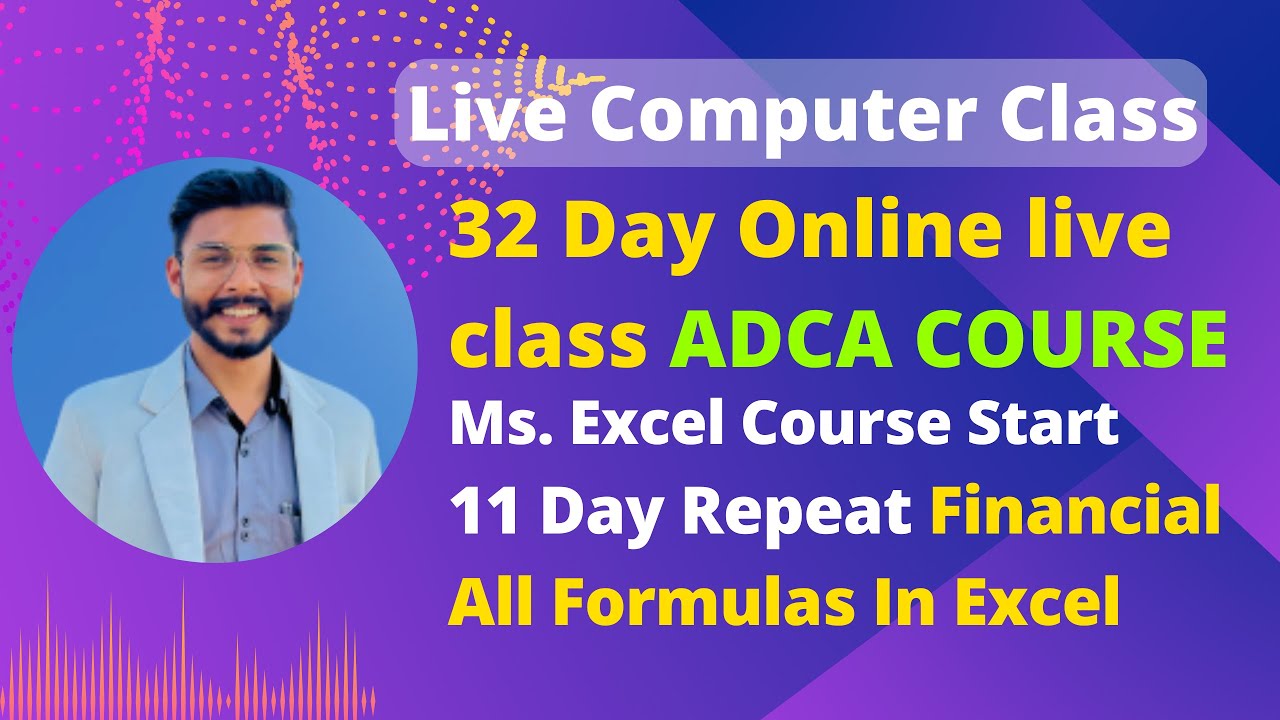 Live Computer Class

32 Day Online live class ADCA COURSE

Ms. Excel Course Start

11 Day Repeat Financial All Formulas In Excel